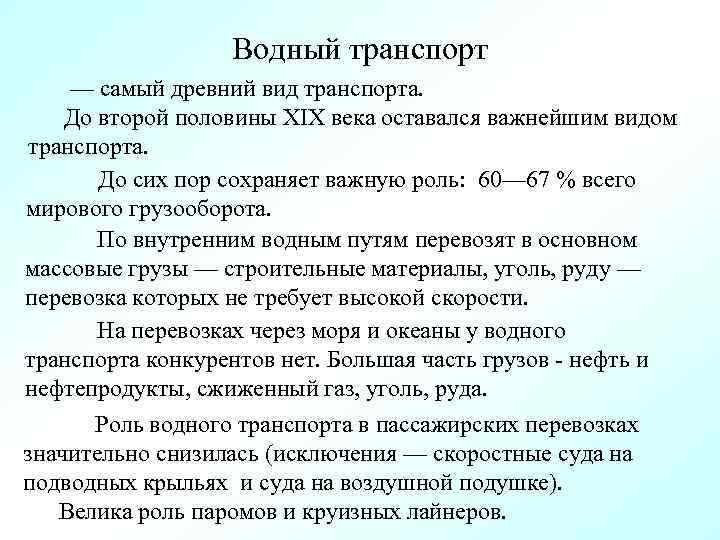 Водный транспорт

— самый древний вид транспорта.

До второй половины XIX века оставался важнейшим видом транспорта.

До сих пор сохраняет важную роль: 60—67 % всего мирового грузооборота.

По внутренним водным путям перевозят в основном массовые грузы — строительные материалы, уголь, руду — перевозка которых не требует высокой скорости.

На перевозках через моря и океаны у водного транспорта конкурентов нет. Большая часть грузов - нефть и нефтепродукты, сжиженный газ, уголь, руда.

Роль водного транспорта в пассажирских перевозках значительно снизилась (исключения — скоростные суда на подводных крыльях и суда на воздушной подушке).

Велика роль паромов и круизных лайнеров.